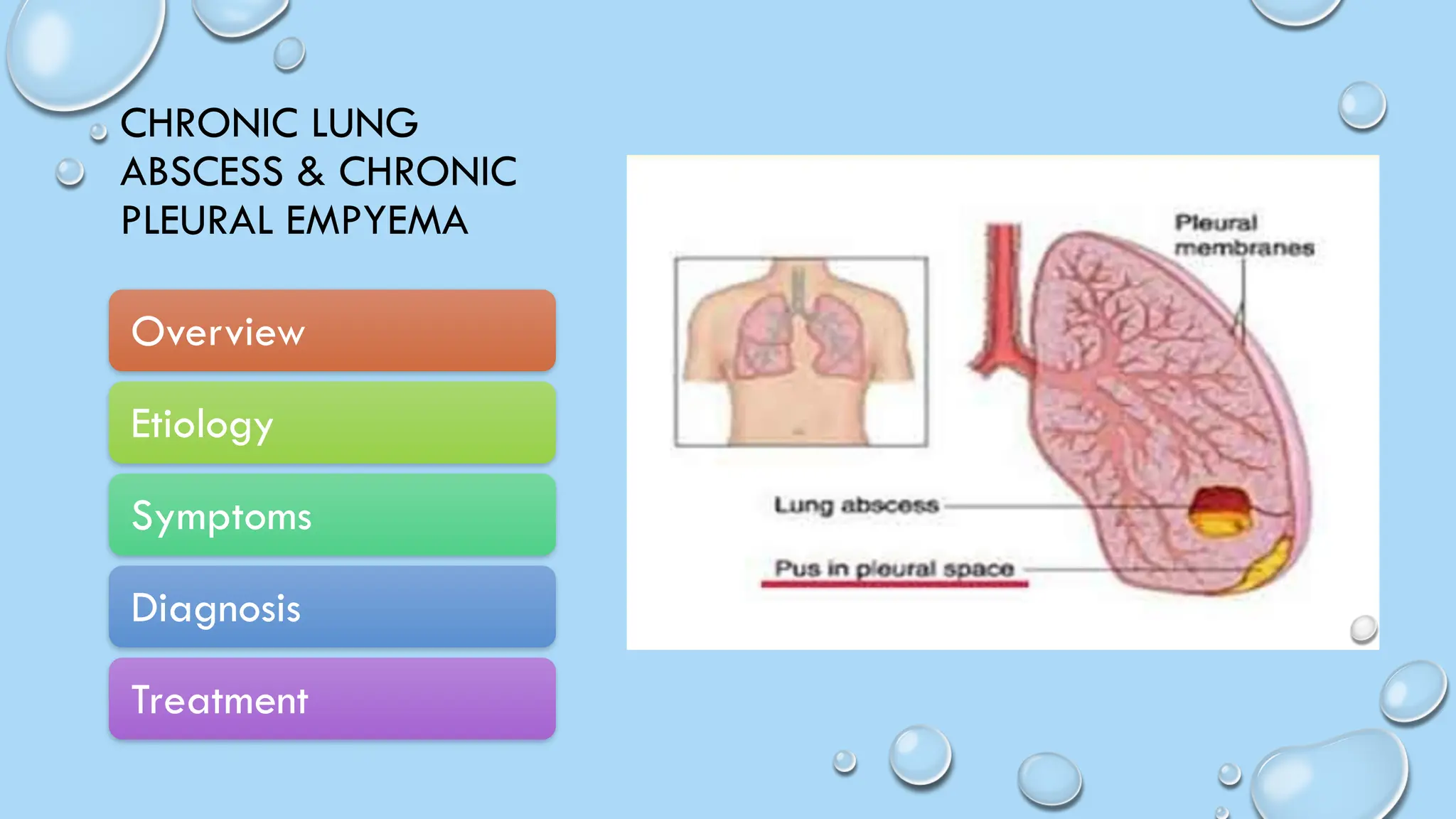 CHRONIC LUNG ABSCESS & CHRONIC PLEURAL EMPYEMA

Overview

Etiology

Symptoms

Diagnosis

Treatment

Pleural membranes

Lung abscess

Pus in pleural space